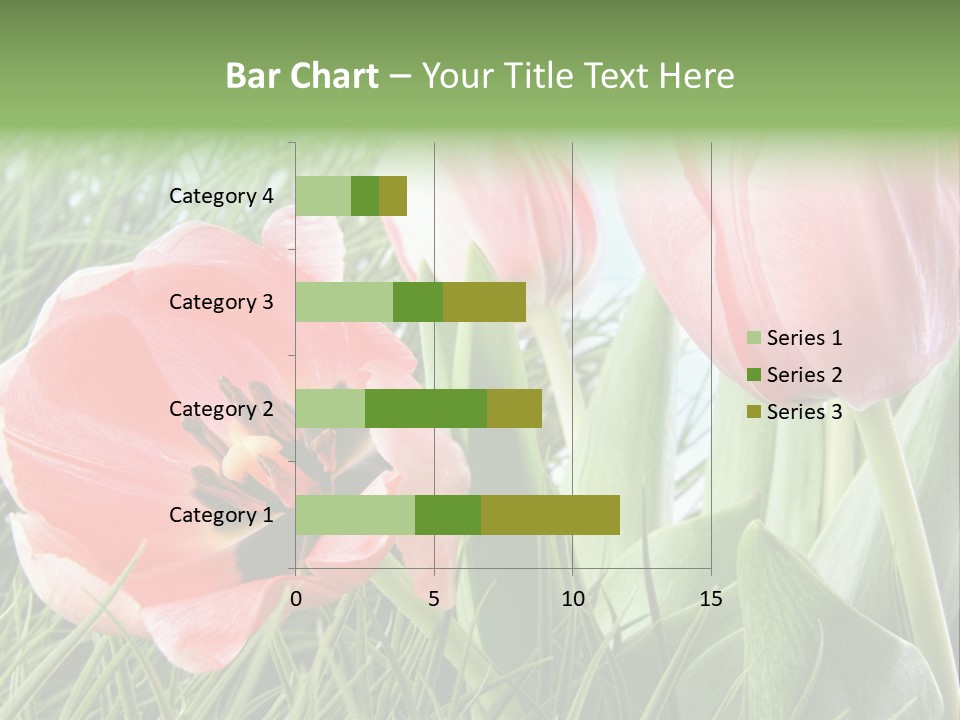 Bar Chart – Your Title Text Here

Category 4
Category 3
Category 2
Category 1

0
5
10
15

Series 1
Series 2
Series 3